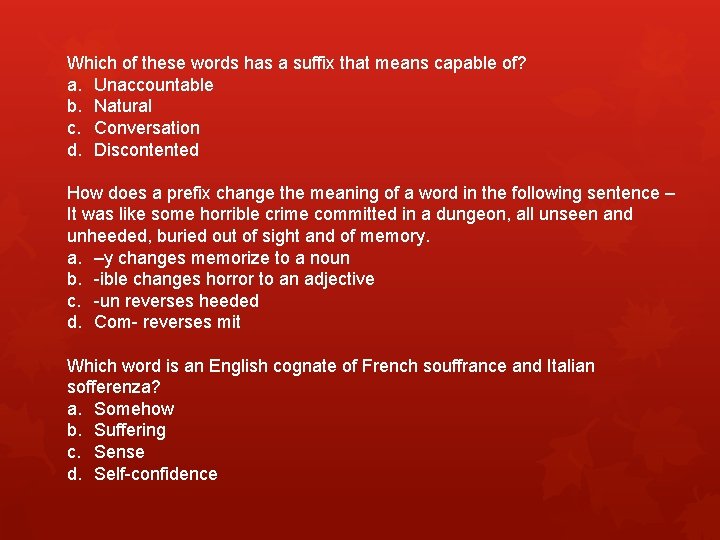 Which of these words has a suffix that means capable of?
a. Unaccountable
b. Natural
c. Conversation
d. Discontented

How does a prefix change the meaning of a word in the following sentence – It was like some horrible crime committed in a dungeon, all unseen and unheeded, buried out of sight and of memory.
a. –y changes memorize to a noun
b. -ible changes horror to an adjective
c. -un reverses heeded
d. Com- reverses mit

Which word is an English cognate of French souffrance and Italian sofferenza?
a. Somehow
b. Suffering
c. Sense
d. Self-confidence